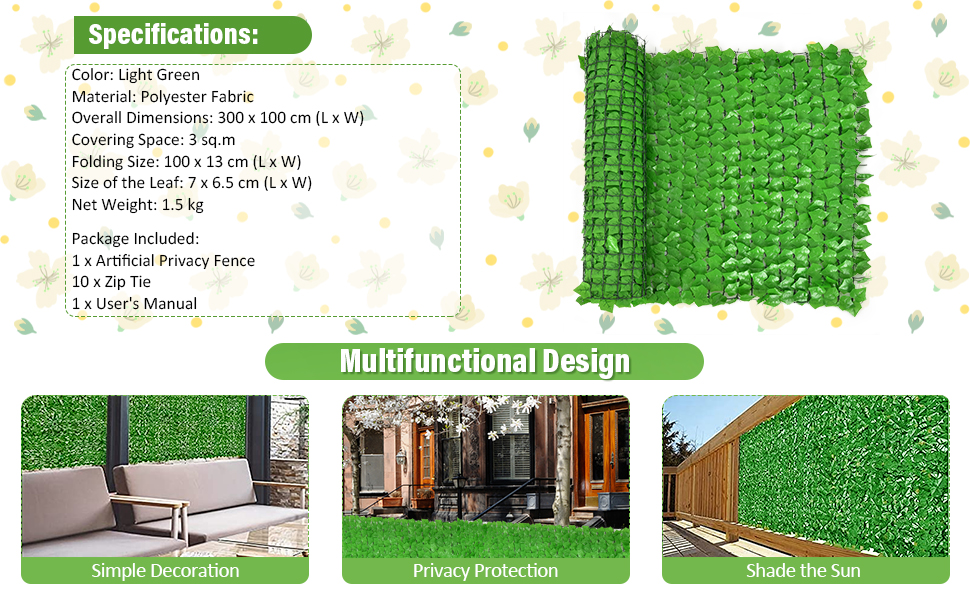 Specifications:

Color: Light Green
Material: Polyester Fabric
Overall Dimensions: 300 x 100 cm (L x W)
Covering Space: 3 sq.m
Folding Size: 100 x 13 cm (L x W)
Size of the Leaf: 7 x 6.5 cm (L x W)
Net Weight: 1.5 kg

Package Included:
1 x Artificial Privacy Fence
10 x Zip Tie
1 x User's Manual

Multifunctional Design

Simple Decoration

Privacy Protection

Shade the Sun